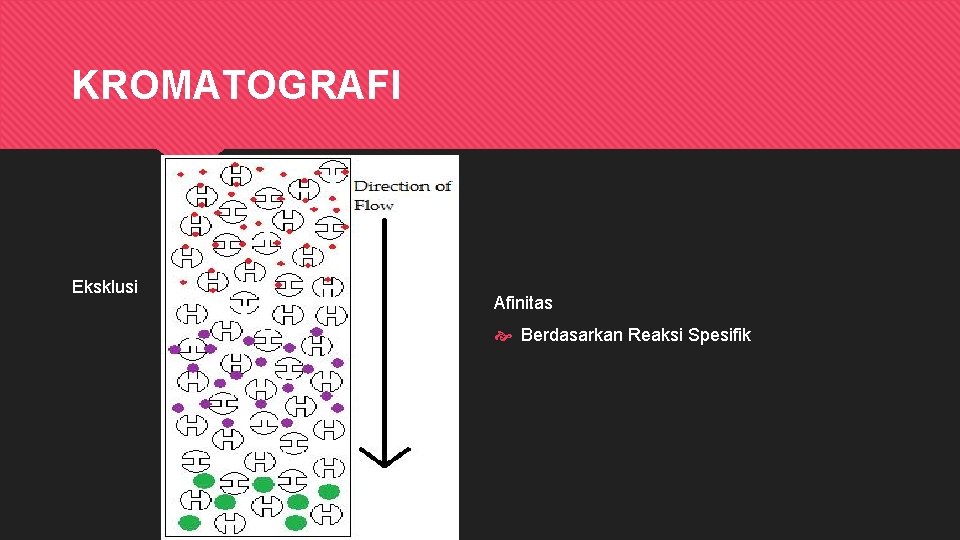 KROMATOGRAFI

Eksklusi

Direction of Flow

Afinitas

Berdasarkan Reaksi Spesifik